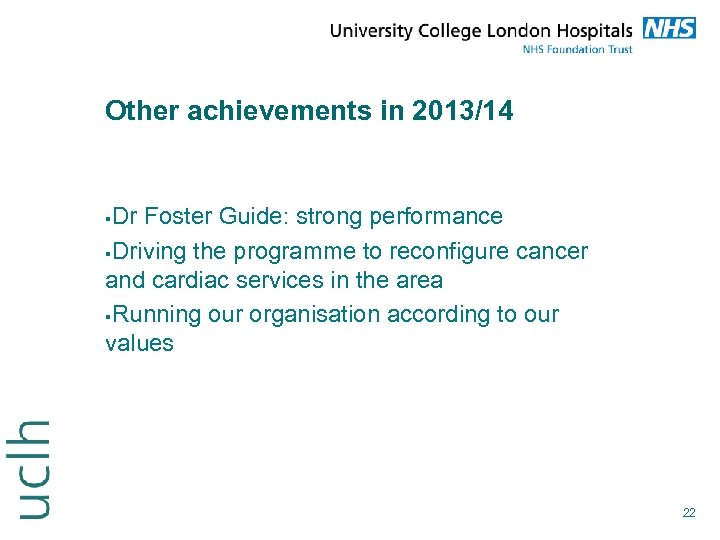 University College London Hospitals NHS
NHS Foundation Trust

Other achievements in 2013/14

▪Dr Foster Guide: strong performance

▪Driving the programme to reconfigure cancer and cardiac services in the area

▪Running our organisation according to our values

uclh

22